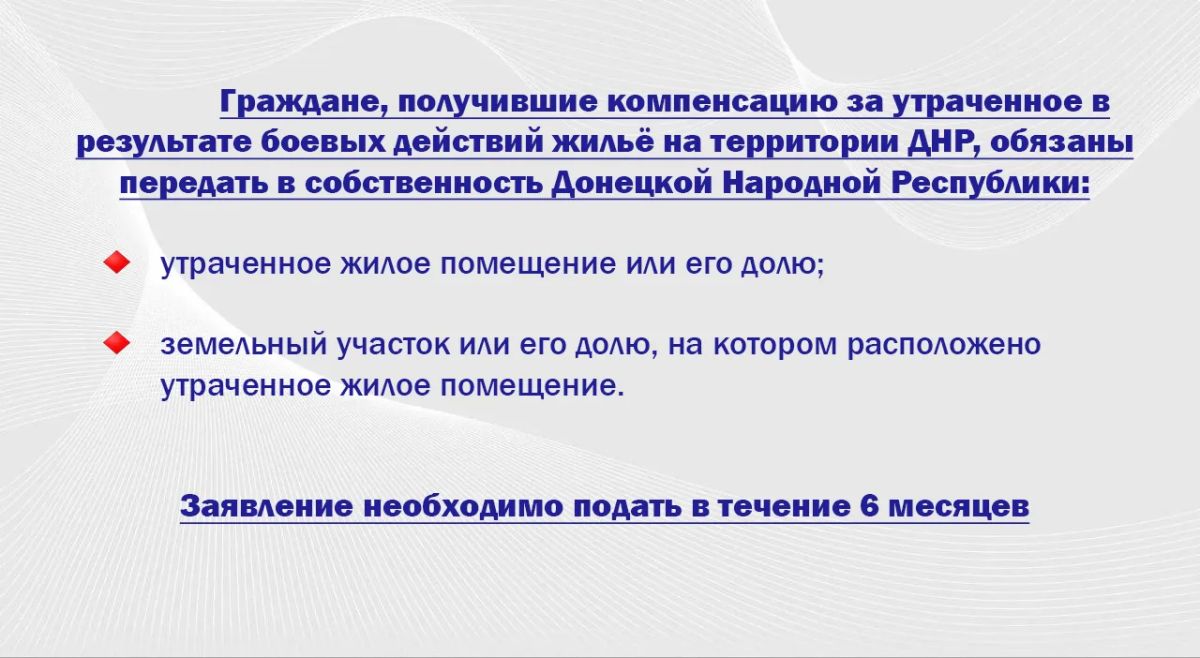 Граждане, получившие компенсацию за утраченное в результате боевых действий жильё на территории ДНР, обязаны передать в собственность Донецкой Народной Республики:

утраченное жилое помещение или его долю;

земельный участок или его долю, на котором расположено утраченное жилое помещение.

Заявление необходимо подать в течение 6 месяцев